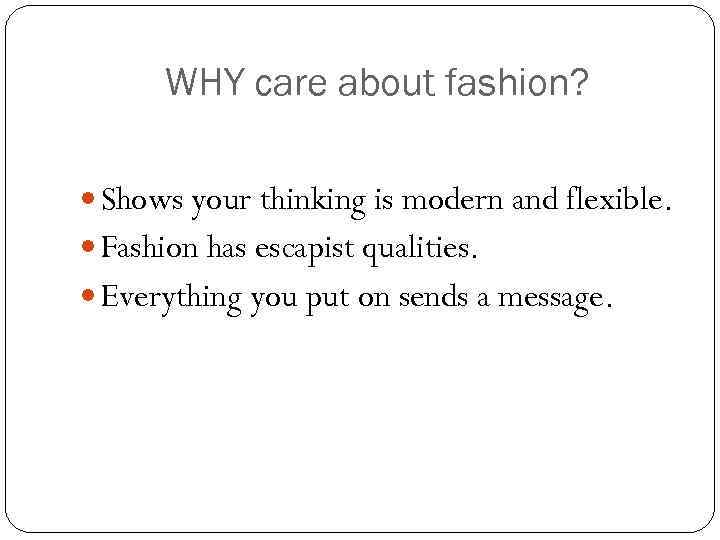 WHY care about fashion?

- Shows your thinking is modern and flexible.
- Fashion has escapist qualities.
- Everything you put on sends a message.